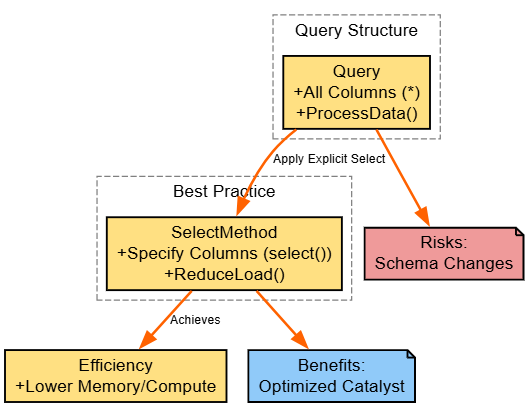 Query Structure

Query
+All Columns (*)
+ProcessData()

Apply Explicit Select

Best Practice

SelectMethod
+Specify Columns (select())
+ReduceLoad()

Risks:
Schema Changes

Achieves

Efficiency
+Lower Memory/Compute

Benefits:
Optimized Catalyst